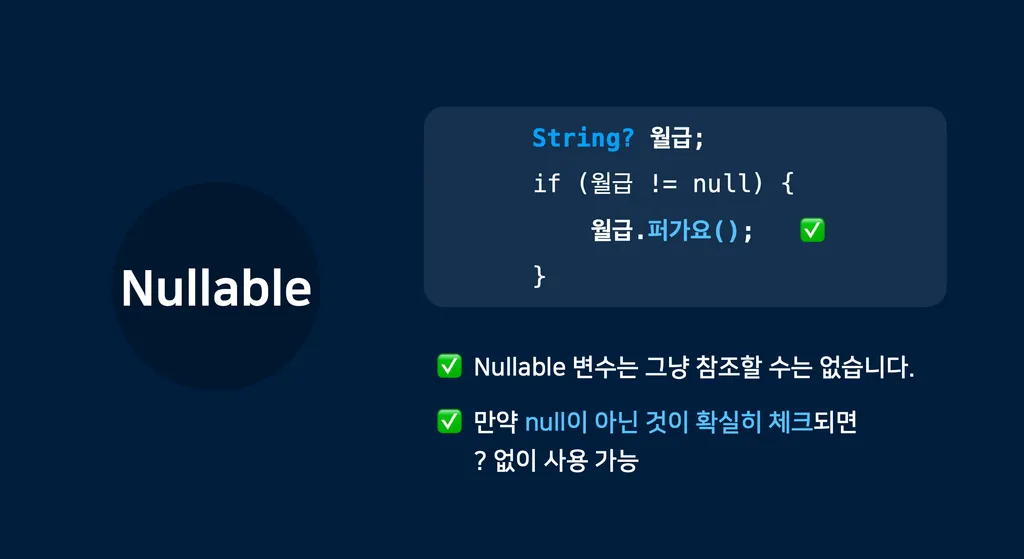 Nullable

String? 월급;
if (월급 != null) {
    월급.퍼가요();    ✅
}

✅ Nullable 변수는 그냥 참조할 수는 없습니다.

✅ 만약 null이 아닌 것이 확실히 체크되면 ? 없이 사용 가능